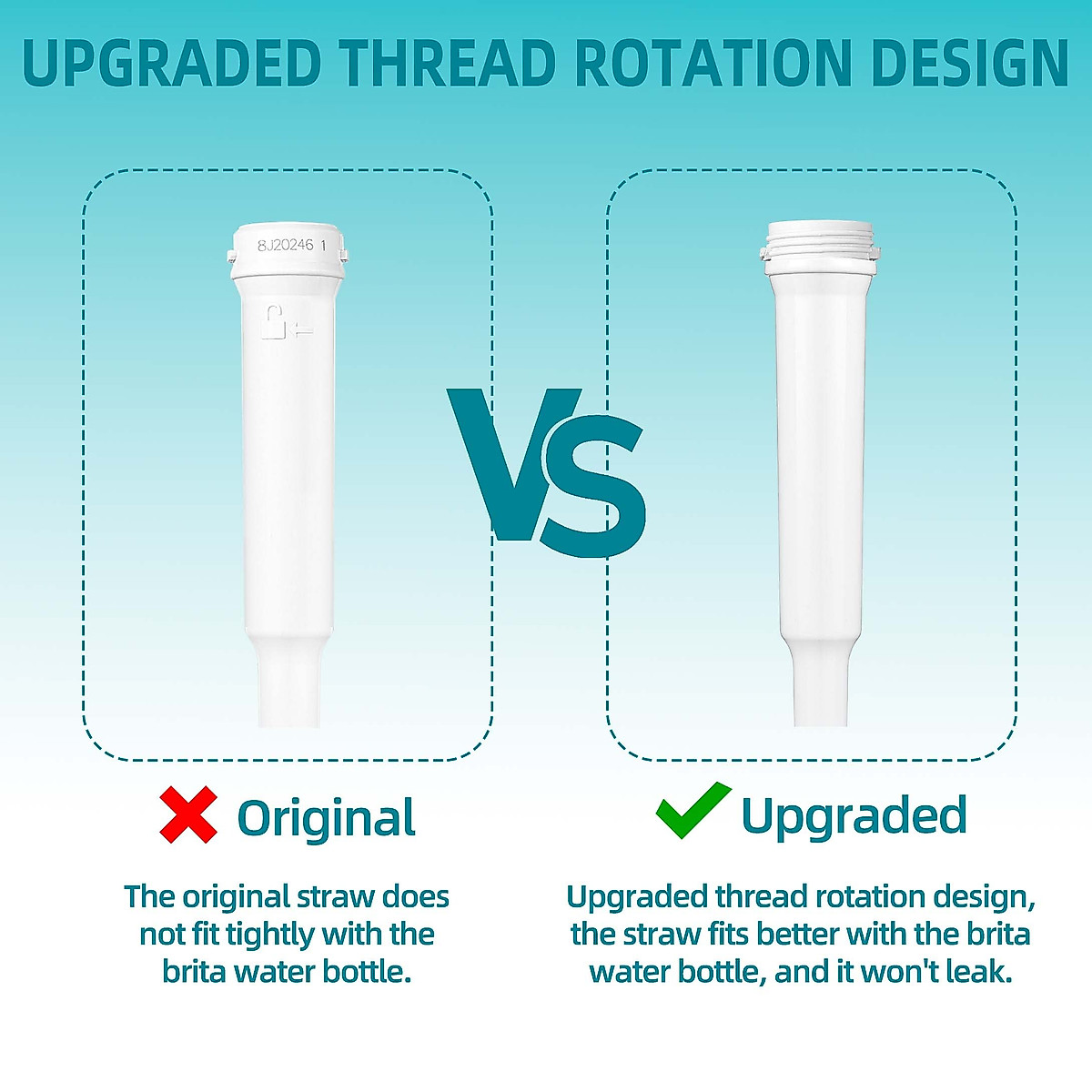 UPGRADED THREAD ROTATION DESIGN

8J20246 1

VS

Original

The original straw does not fit tightly with the brita water bottle.

Upgraded

Upgraded thread rotation design, the straw fits better with the brita water bottle, and it won't leak.